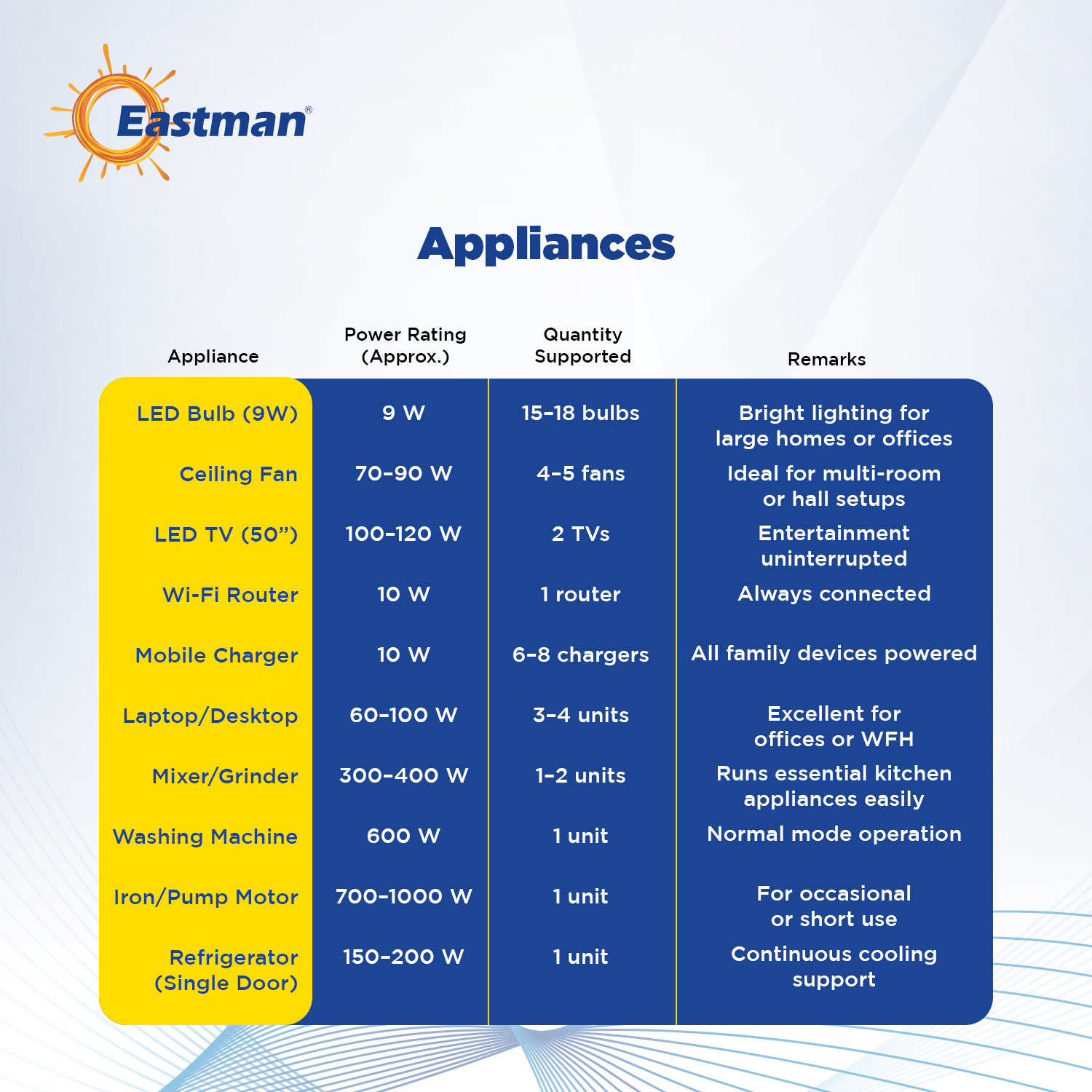 Eastman®

Appliances

| Appliance | Power Rating (Approx.) | Quantity Supported | Remarks |
|---|---|---|---|
| LED Bulb (9W) | 9 W | 15–18 bulbs | Bright lighting for large homes or offices |
| Ceiling Fan | 70–90 W | 4–5 fans | Ideal for multi-room or hall setups |
| LED TV (50”) | 100–120 W | 2 TVs | Entertainment uninterrupted |
| Wi-Fi Router | 10 W | 1 router | Always connected |
| Mobile Charger | 10 W | 6–8 chargers | All family devices powered |
| Laptop/Desktop | 60–100 W | 3–4 units | Excellent for offices or WFH |
| Mixer/Grinder | 300–400 W | 1–2 units | Runs essential kitchen appliances easily |
| Washing Machine | 600 W | 1 unit | Normal mode operation |
| Iron/Pump Motor | 700–1000 W | 1 unit | For occasional or short use |
| Refrigerator (Single Door) | 150–200 W | 1 unit | Continuous cooling support |